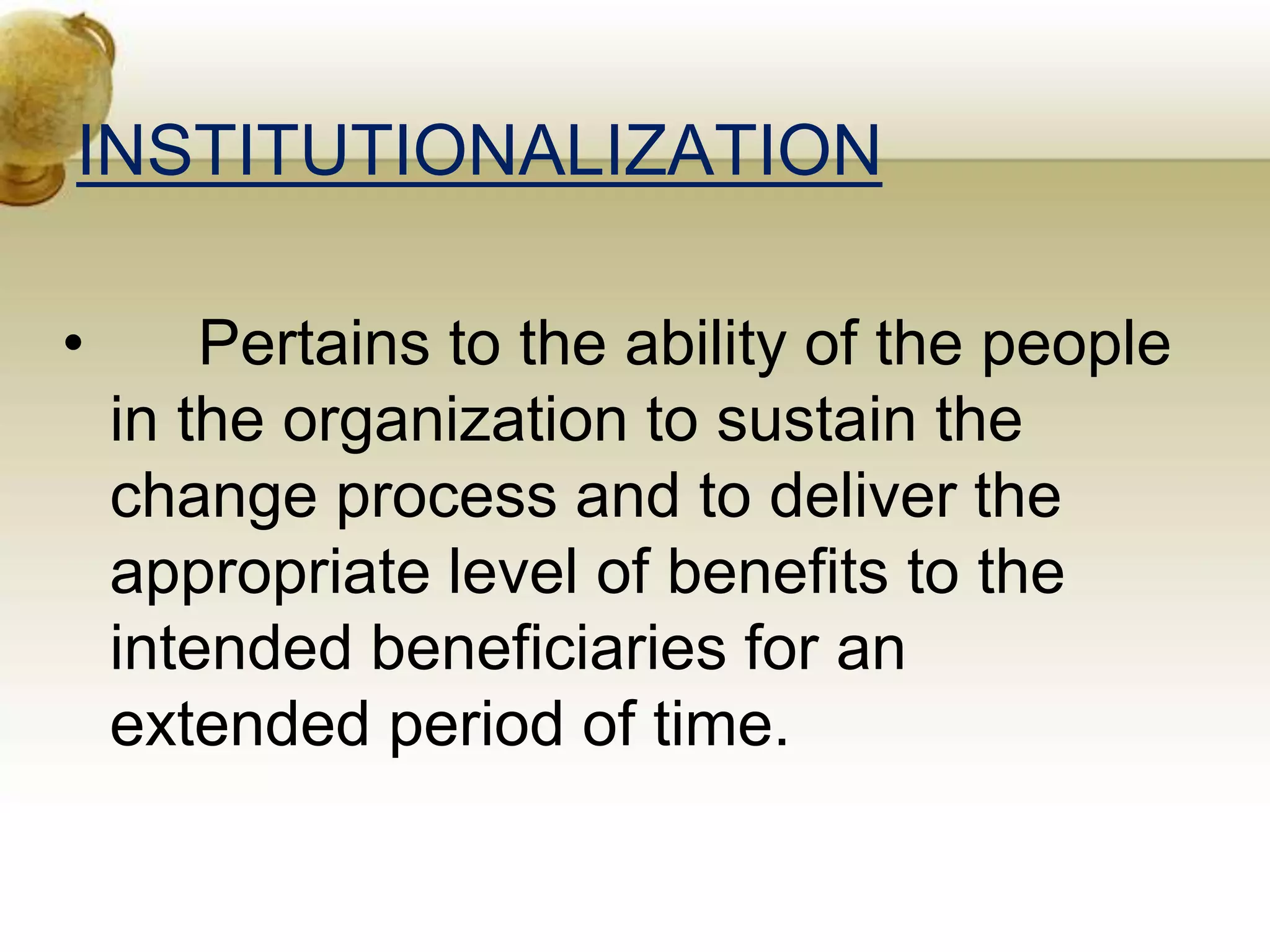 INSTITUTIONALIZATION

• Pertains to the ability of the people in the organization to sustain the change process and to deliver the appropriate level of benefits to the intended beneficiaries for an extended period of time.